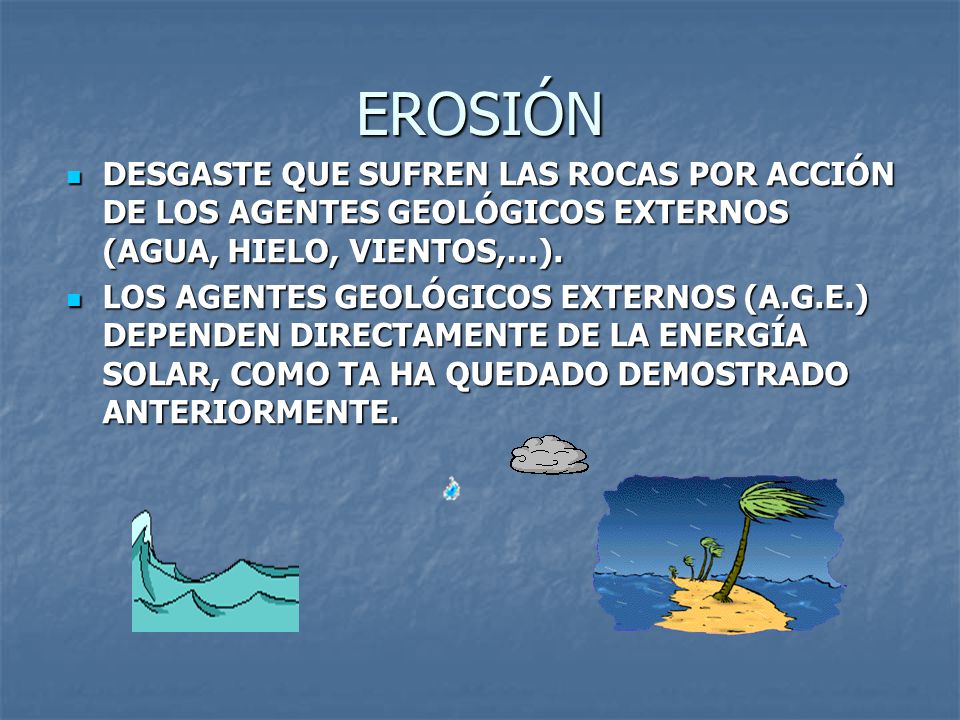 EROSIÓN

- DESGASTE QUE SUFREN LAS ROCAS POR ACCIÓN DE LOS AGENTES GEOLÓGICOS EXTERNOS (AGUA, HIELO, VIENTOS,…).
- LOS AGENTES GEOLÓGICOS EXTERNOS (A.G.E.) DEPENDEN DIRECTAMENTE DE LA ENERGÍA SOLAR, COMO TA HA QUEDADO DEMOSTRADO ANTERIORMENTE.